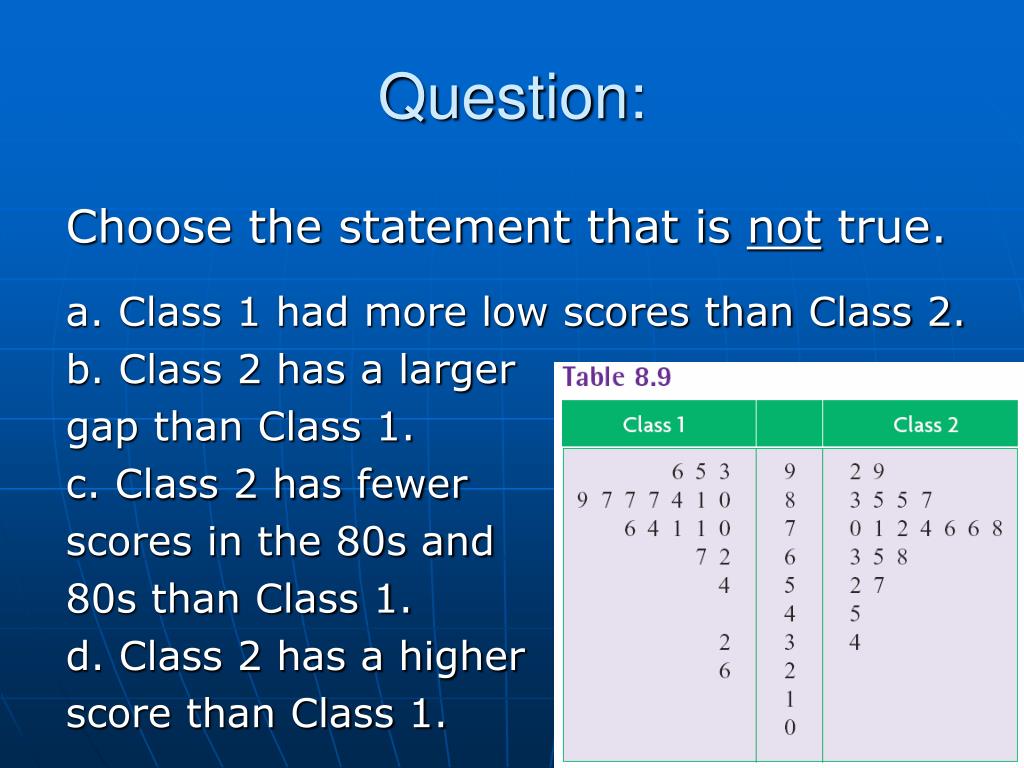 Question:

Choose the statement that is not true.

a. Class 1 had more low scores than Class 2.
b. Class 2 has a larger gap than Class 1.
c. Class 2 has fewer scores in the 80s and 80s than Class 1.
d. Class 2 has a higher score than Class 1.

Table 8.9

| Class 1 | | Class 2 |
|---|---|---|
| 6 5 3 | 9 | 2 9 |
| 9 7 7 7 4 1 0 | 8 | 3 5 5 7 |
| 6 4 1 1 0 | 7 | 0 1 2 4 6 6 8 |
| 7 2 | 6 | 3 5 8 |
| 4 | 5 | 2 7 |
| | 4 | 5 |
| 2 | 3 | 4 |
| 6 | 2 | |
| | 1 | |
| | 0 | |